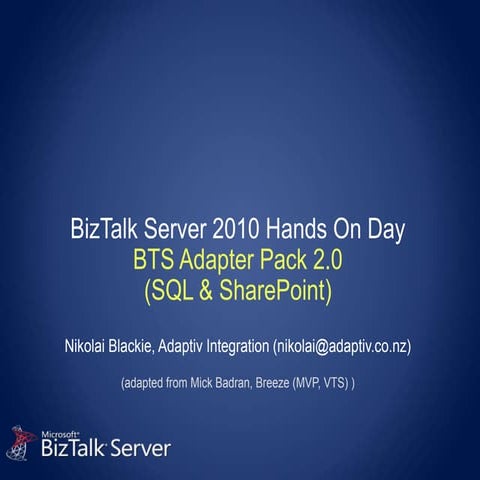 BizTalk Server 2010 Hands On Day
BTS Adapter Pack 2.0
(SQL & SharePoint)

Nikolai Blackie, Adaptiv Integration (nikolai@adaptiv.co.nz)

(adapted from Mick Badran, Breeze (MVP, VTS) )

Microsoft® BizTalk Server